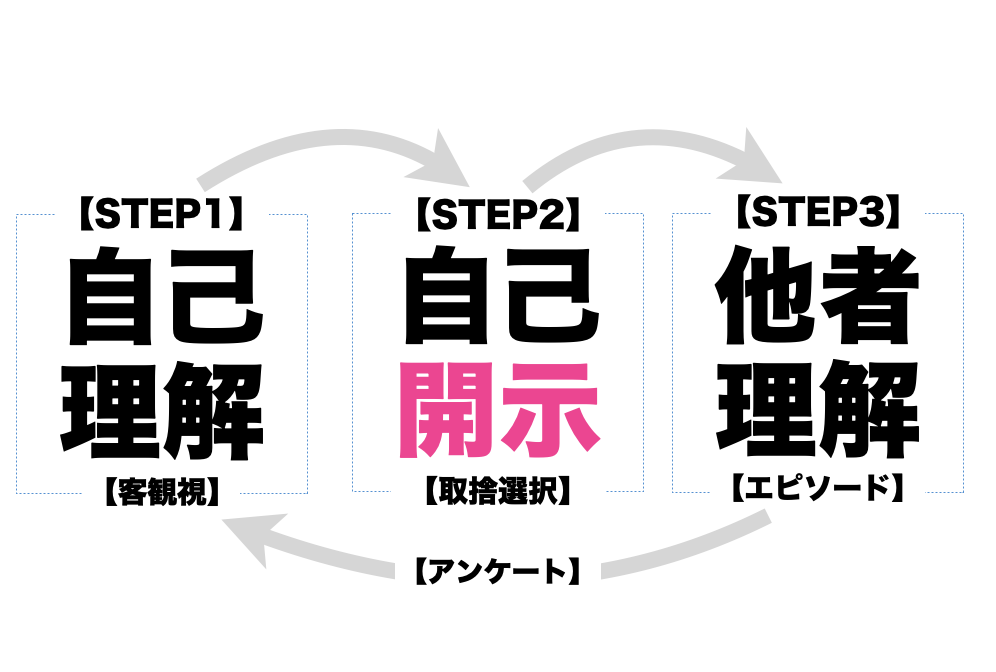 【STEP1】
自己
理解
【客観視】

【STEP2】
自己
開示
【取捨選択】

【STEP3】
他者
理解
【エピソード】

【アンケート】